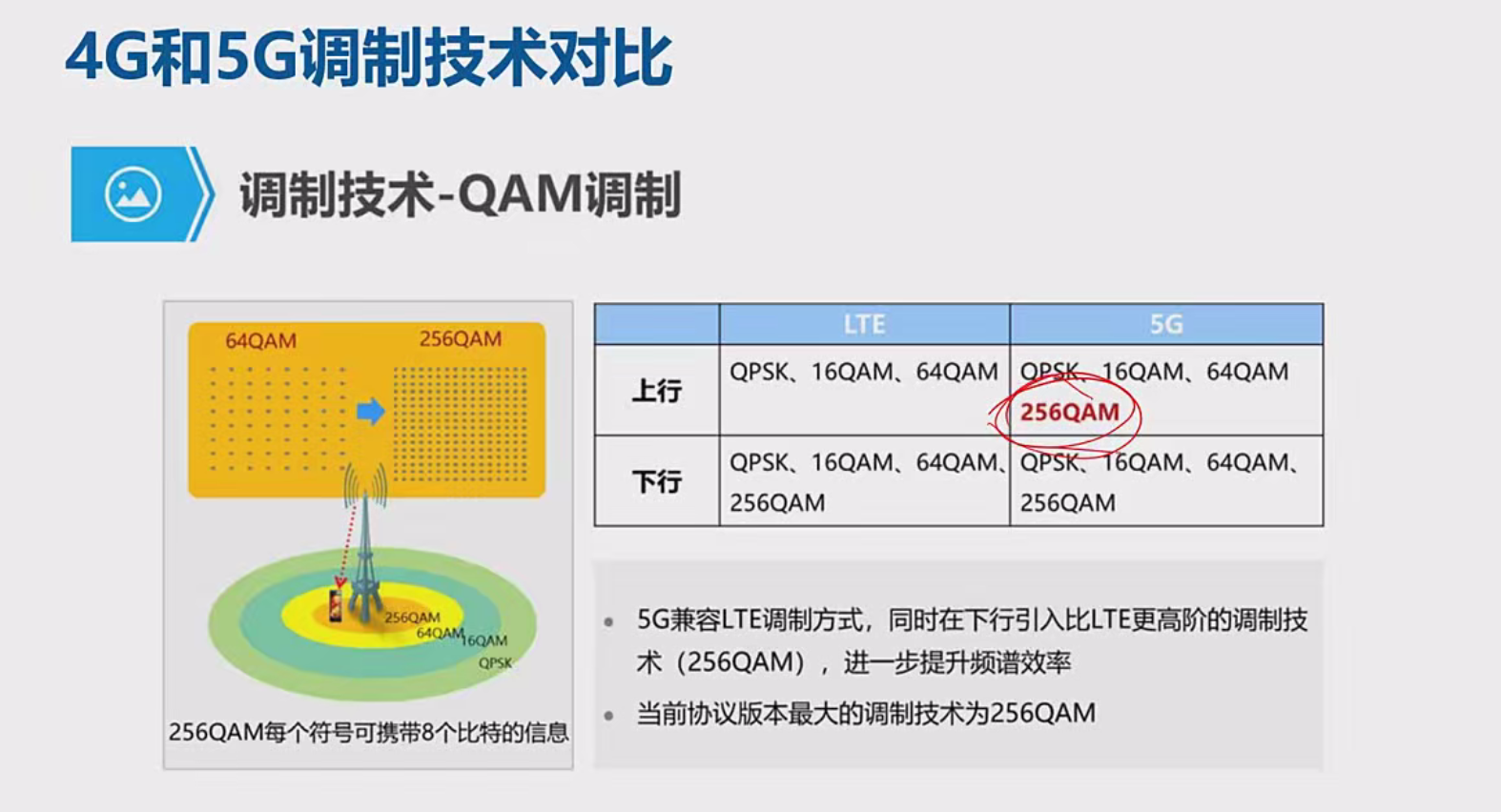 4G和5G调制技术对比

调制技术-QAM调制

64QAM 256QAM

256QAM
64QAM
16QAM
QPSK

256QAM每个符号可携带8个比特的信息

| | LTE | 5G |
|---|---|---|
| 上行 | QPSK、16QAM、64QAM | QPSK、16QAM、64QAM 256QAM |
| 下行 | QPSK、16QAM、64QAM、256QAM | QPSK、16QAM、64QAM、256QAM |

• 5G兼容LTE调制方式，同时在下行引入比LTE更高阶的调制技术（256QAM），进一步提升频谱效率

• 当前协议版本最大的调制技术为256QAM